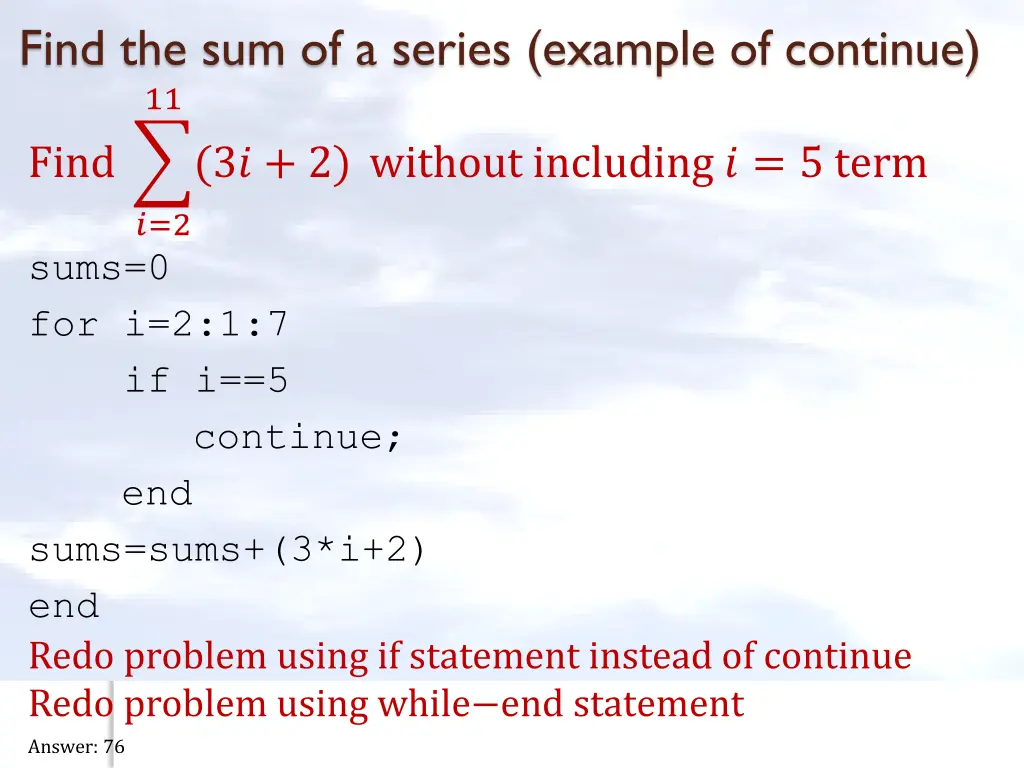 Find the sum of a series (example of continue)

Find $\sum_{i=2}^{11}(3i+2)$ without including $i=5$ term

sums=0
for i=2:1:7
    if i==5
        continue;
    end
sums=sums+(3*i+2)
end

Redo problem using if statement instead of continue
Redo problem using while−end statement

Answer: 76